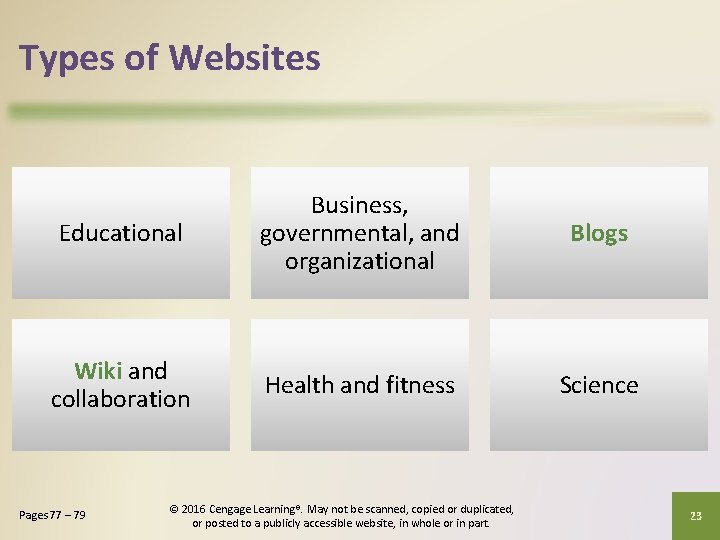 Types of Websites

Educational

Business, governmental, and organizational

Blogs

Wiki and collaboration

Health and fitness

Science

Pages 77 – 79

© 2016 Cengage Learning®. May not be scanned, copied or duplicated, or posted to a publicly accessible website, in whole or in part.

23